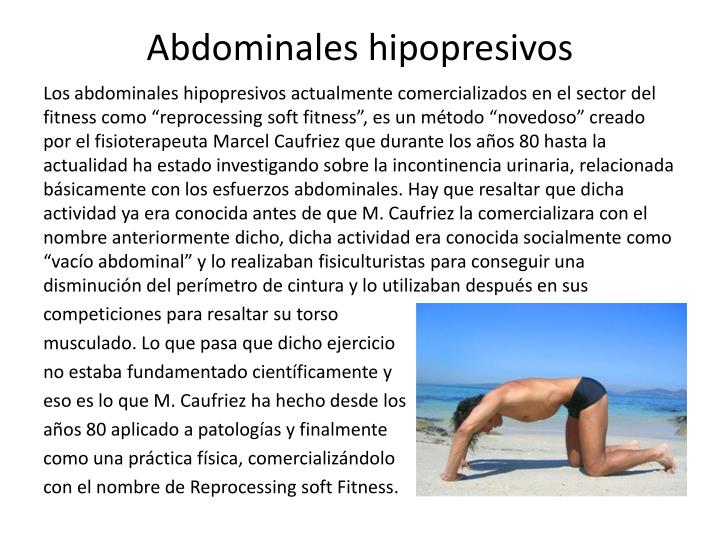 Abdominales hipopresivos

Los abdominales hipopresivos actualmente comercializados en el sector del fitness como “reprocessing soft fitness”, es un método “novedoso” creado por el fisioterapeuta Marcel Caufriez que durante los años 80 hasta la actualidad ha estado investigando sobre la incontinencia urinaria, relacionada básicamente con los esfuerzos abdominales. Hay que resaltar que dicha actividad ya era conocida antes de que M. Caufriez la comercializara con el nombre anteriormente dicho, dicha actividad era conocida socialmente como “vacío abdominal” y lo realizaban fisiculturistas para conseguir una disminución del perímetro de cintura y lo utilizaban después en sus competiciones para resaltar su torso musculado. Lo que pasa que dicho ejercicio no estaba fundamentado científicamente y eso es lo que M. Caufriez ha hecho desde los años 80 aplicado a patologías y finalmente como una práctica física, comercializándolo con el nombre de Reprocessing soft Fitness.